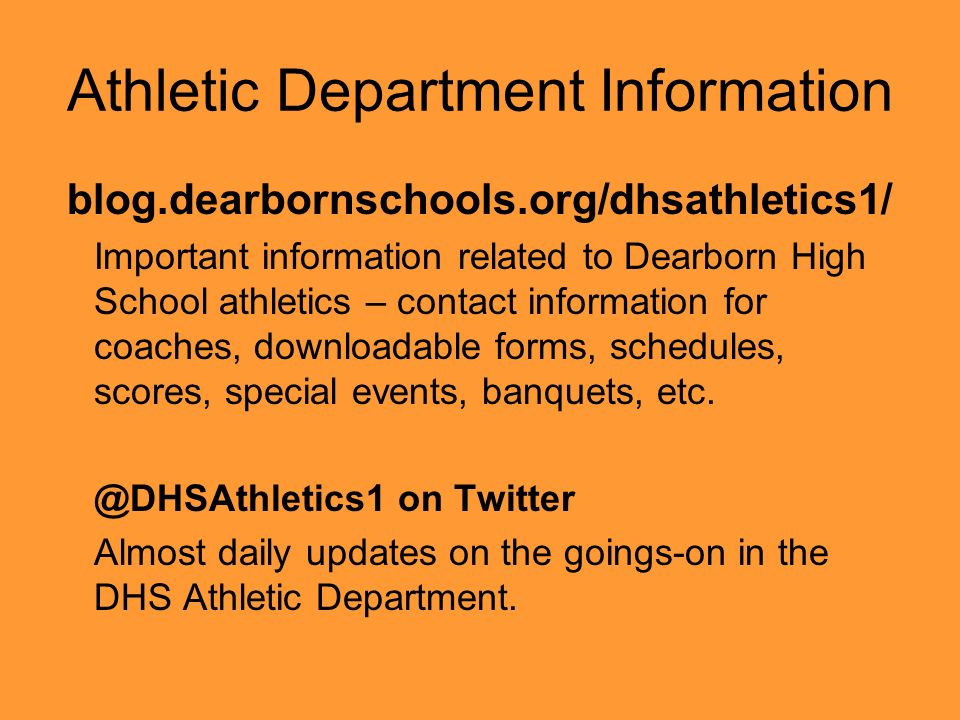 Athletic Department Information

blog.dearbornschools.org/dhsathletics1/

Important information related to Dearborn High School athletics – contact information for coaches, downloadable forms, schedules, scores, special events, banquets, etc.

@DHSAthletics1 on Twitter

Almost daily updates on the goings-on in the DHS Athletic Department.